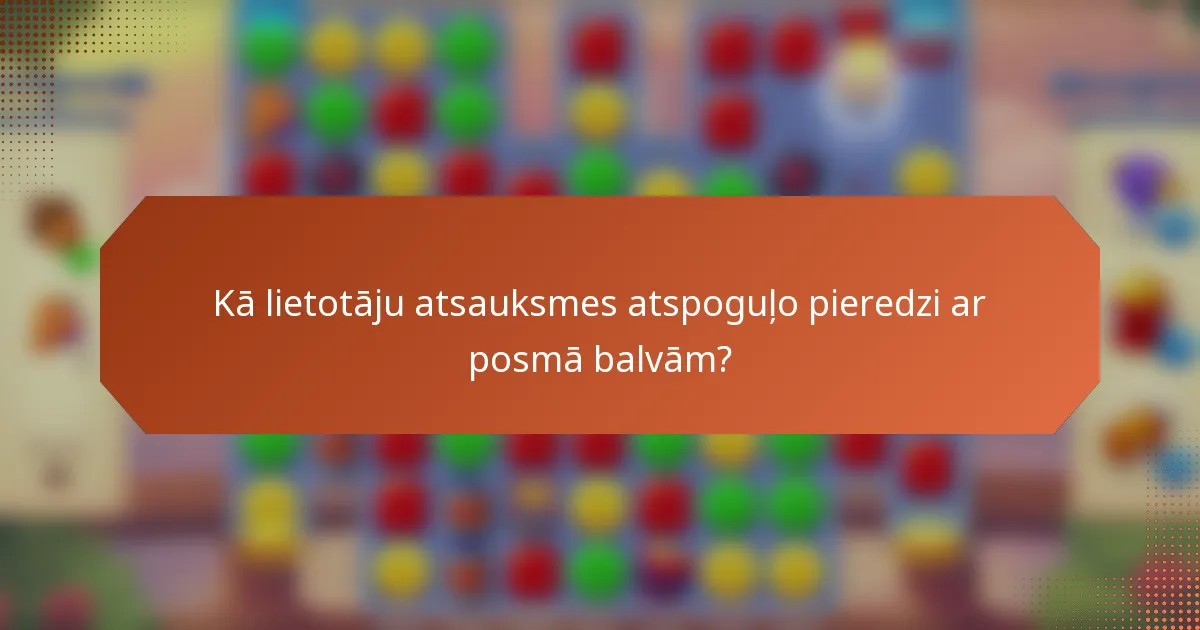 Kā lietotāju atsauksmes atspoguļo pieredzi ar posmā balvām?